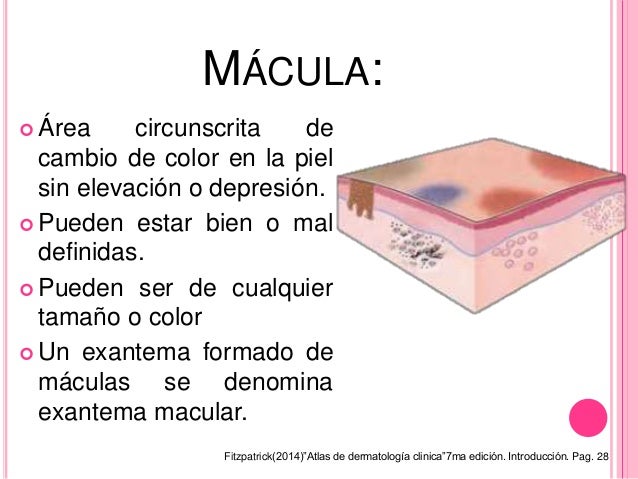 MÁCULA:

Área circunscrita de cambio de color en la piel sin elevación o depresión.

Pueden estar bien o mal definidas.

Pueden ser de cualquier tamaño o color

Un exantema formado de máculas se denomina exantema macular.

Fitzpatrick(2014)"Atlas de dermatología clinica"7ma edición. Introducción. Pag. 28